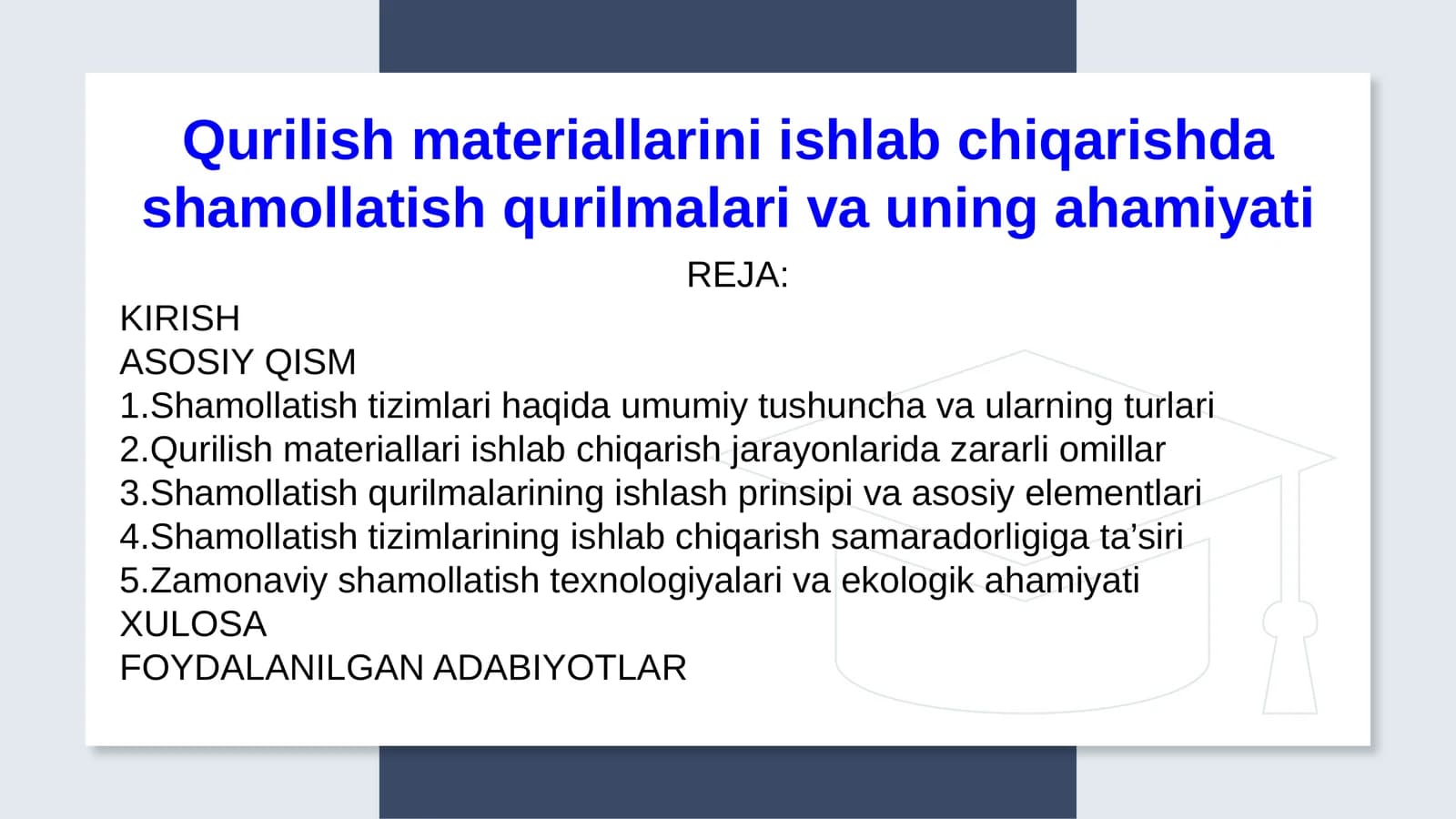 Qurilish materiallarini ishlab chiqarishda shamollatish qurilmalari va uning ahamiyati

REJA:

KIRISH
ASOSIY QISM
1.Shamollatish tizimlari haqida umumiy tushuncha va ularning turlari
2.Qurilish materiallari ishlab chiqarish jarayonlarida zararli omillar
3.Shamollatish qurilmalarining ishlash prinsipi va asosiy elementlari
4.Shamollatish tizimlarining ishlab chiqarish samaradorligiga ta’siri
5.Zamonaviy shamollatish texnologiyalari va ekologik ahamiyati
XULOSA
FOYDALANILGAN ADABIYOTLAR